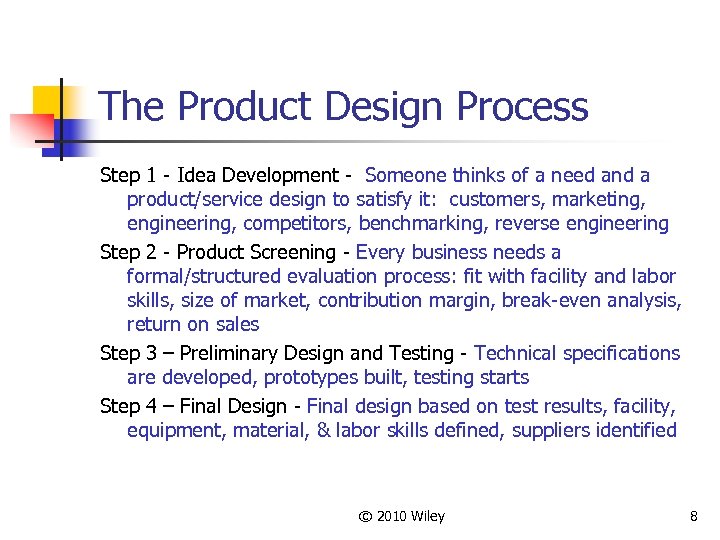 The Product Design Process

Step 1 - Idea Development - Someone thinks of a need and a product/service design to satisfy it: customers, marketing, engineering, competitors, benchmarking, reverse engineering

Step 2 - Product Screening - Every business needs a formal/structured evaluation process: fit with facility and labor skills, size of market, contribution margin, break-even analysis, return on sales

Step 3 – Preliminary Design and Testing - Technical specifications are developed, prototypes built, testing starts

Step 4 – Final Design - Final design based on test results, facility, equipment, material, & labor skills defined, suppliers identified

© 2010 Wiley

8